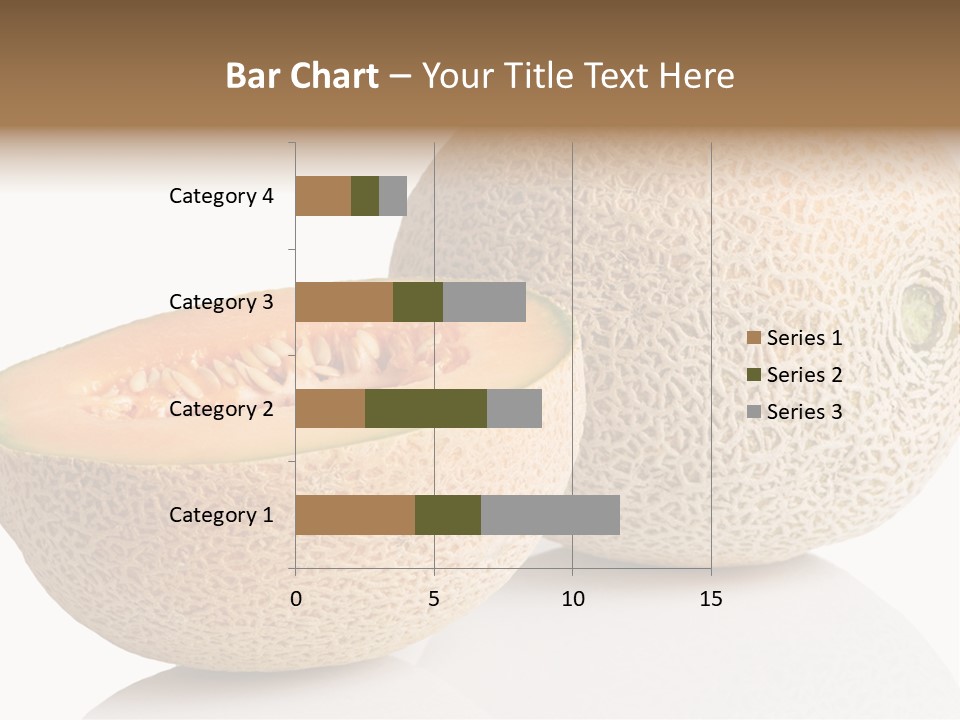 Bar Chart – Your Title Text Here

Category 4
Category 3
Category 2
Category 1

0
5
10
15

Series 1
Series 2
Series 3